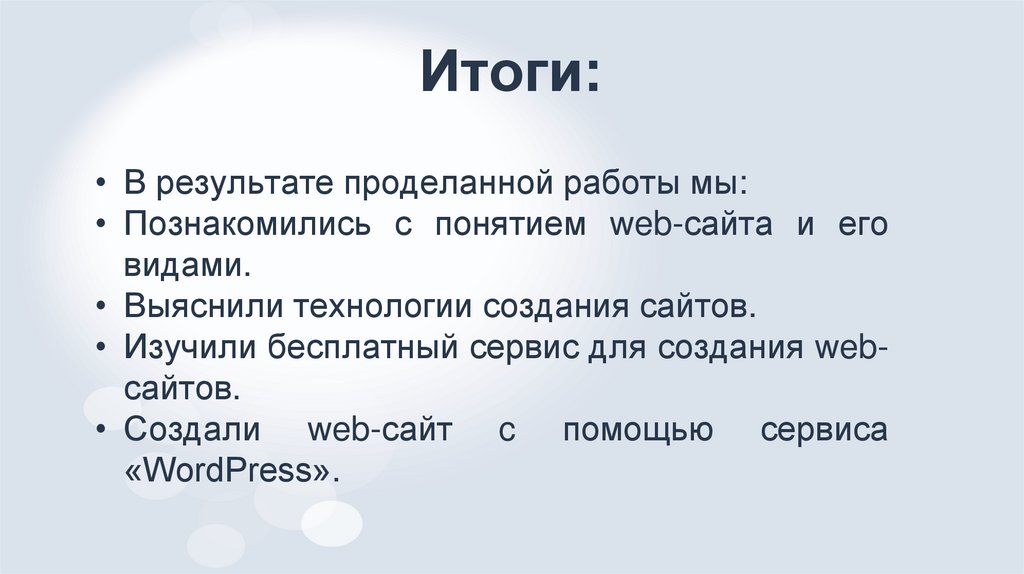 Итоги:

• В результате проделанной работы мы:
• Познакомились с понятием web-сайта и его видами.
• Выяснили технологии создания сайтов.
• Изучили бесплатный сервис для создания web-сайтов.
• Создали web-сайт с помощью сервиса «WordPress».